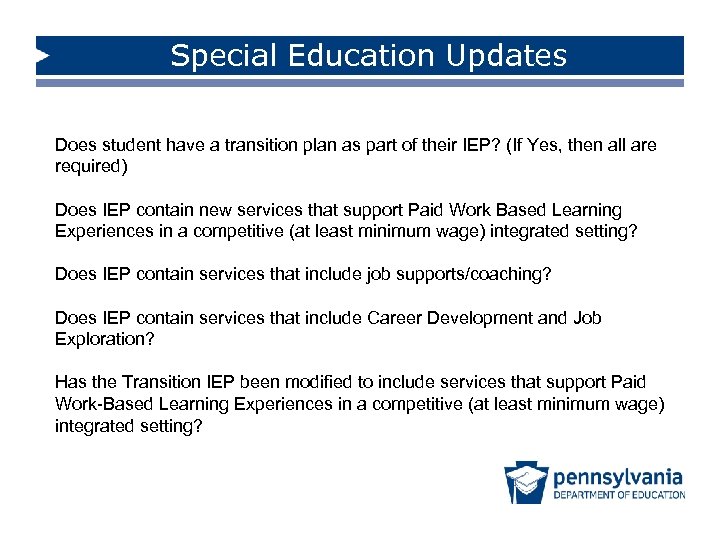 Special Education Updates

Does student have a transition plan as part of their IEP? (If Yes, then all are required)

Does IEP contain new services that support Paid Work Based Learning Experiences in a competitive (at least minimum wage) integrated setting?

Does IEP contain services that include job supports/coaching?

Does IEP contain services that include Career Development and Job Exploration?

Has the Transition IEP been modified to include services that support Paid Work-Based Learning Experiences in a competitive (at least minimum wage) integrated setting?

pennsylvania
DEPARTMENT OF EDUCATION